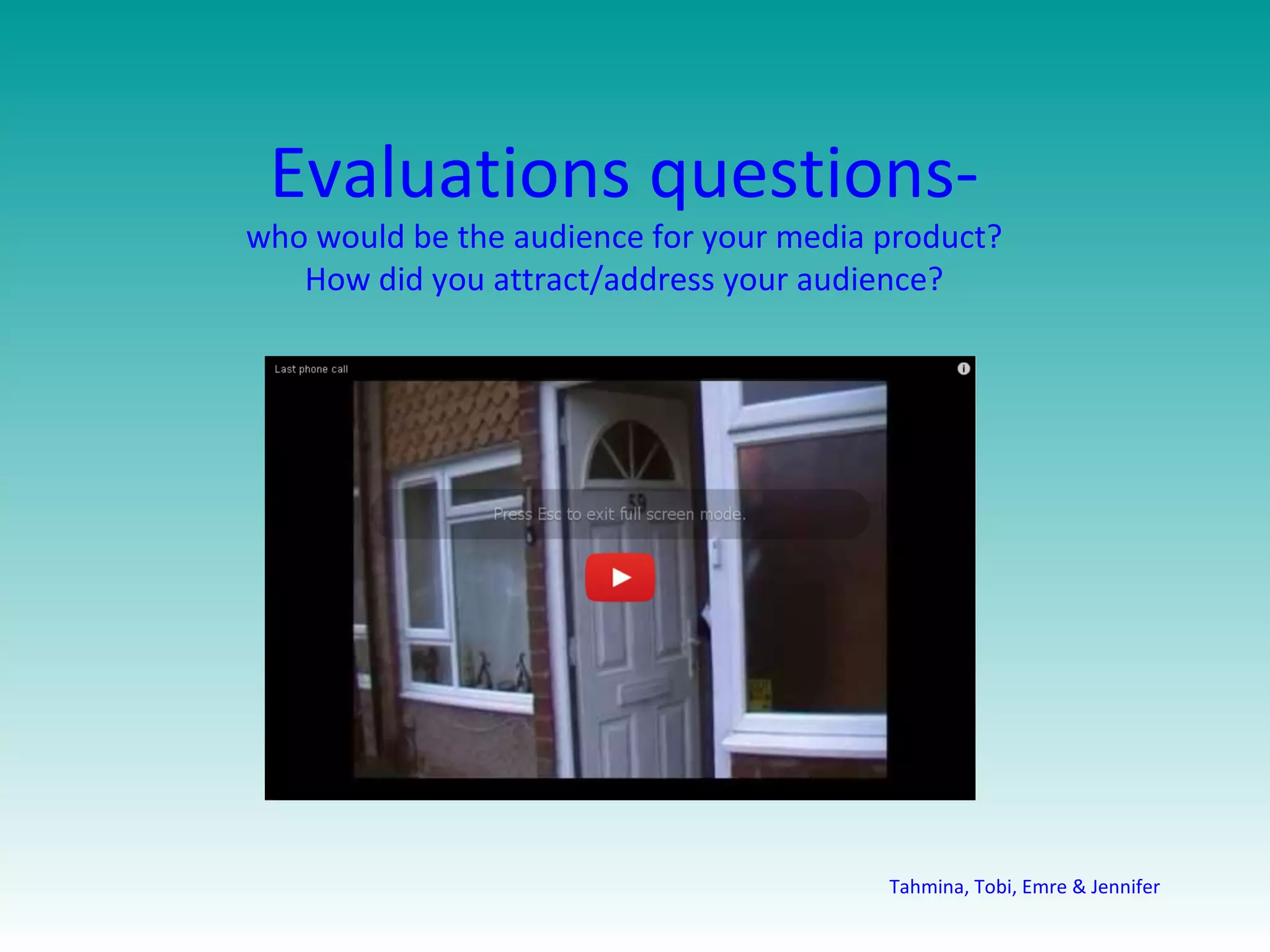 Evaluations questions-
who would be the audience for your media product?
How did you attract/address your audience?

Last phone call

59

Press Esc to exit full screen mode.

Tahmina, Tobi, Emre & Jennifer